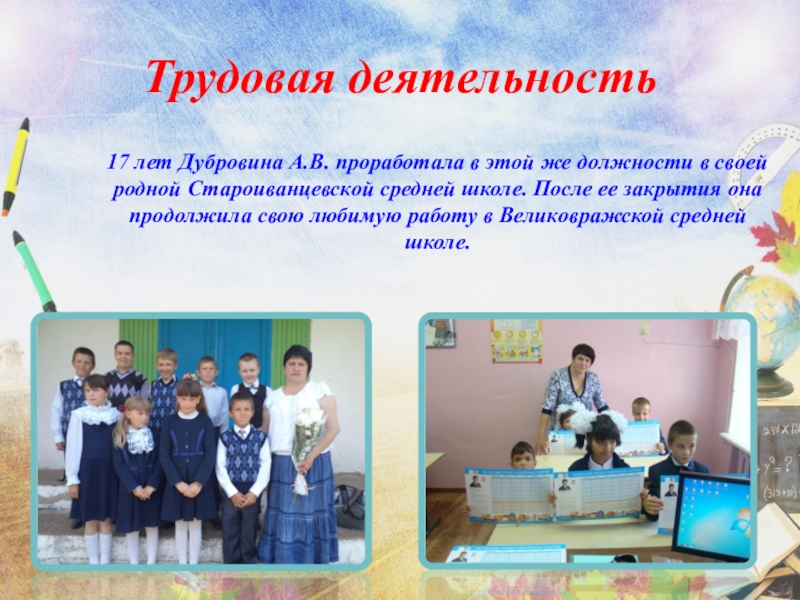 Трудовая деятельность

17 лет Дубровина А.В. проработала в этой же должности в своей родной Староиванцевской средней школе. После ее закрытия она продолжила свою любимую работу в Великовражской средней школе.